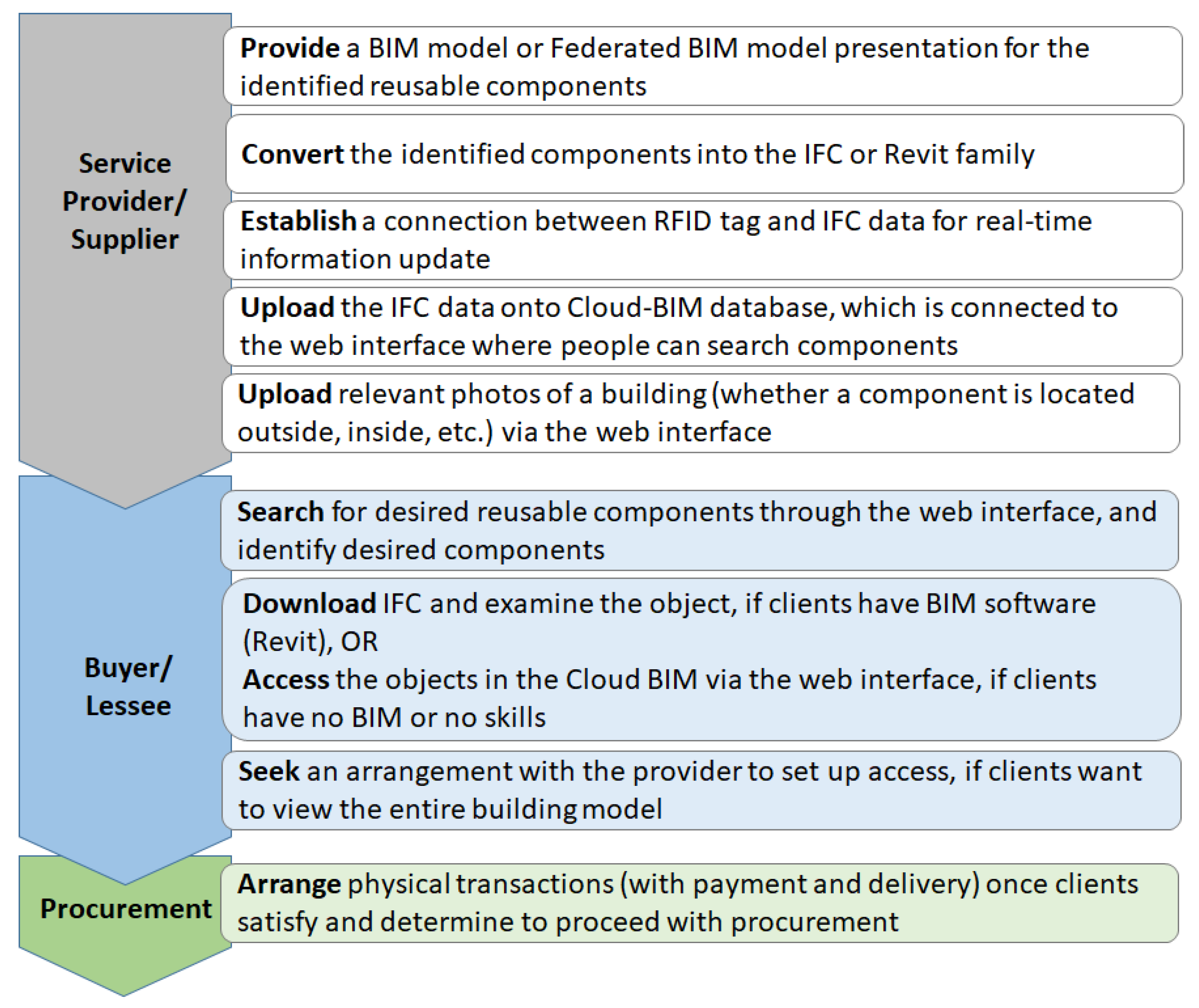 Service Provider/ Supplier

Provide a BIM model or Federated BIM model presentation for the identified reusable components

Convert the identified components into the IFC or Revit family

Establish a connection between RFID tag and IFC data for real-time information update

Upload the IFC data onto Cloud-BIM database, which is connected to the web interface where people can search components

Upload relevant photos of a building (whether a component is located outside, inside, etc.) via the web interface

Buyer/ Lessee

Search for desired reusable components through the web interface, and identify desired components

Download IFC and examine the object, if clients have BIM software (Revit), OR
Access the objects in the Cloud BIM via the web interface, if clients have no BIM or no skills

Seek an arrangement with the provider to set up access, if clients want to view the entire building model

Procurement

Arrange physical transactions (with payment and delivery) once clients satisfy and determine to proceed with procurement